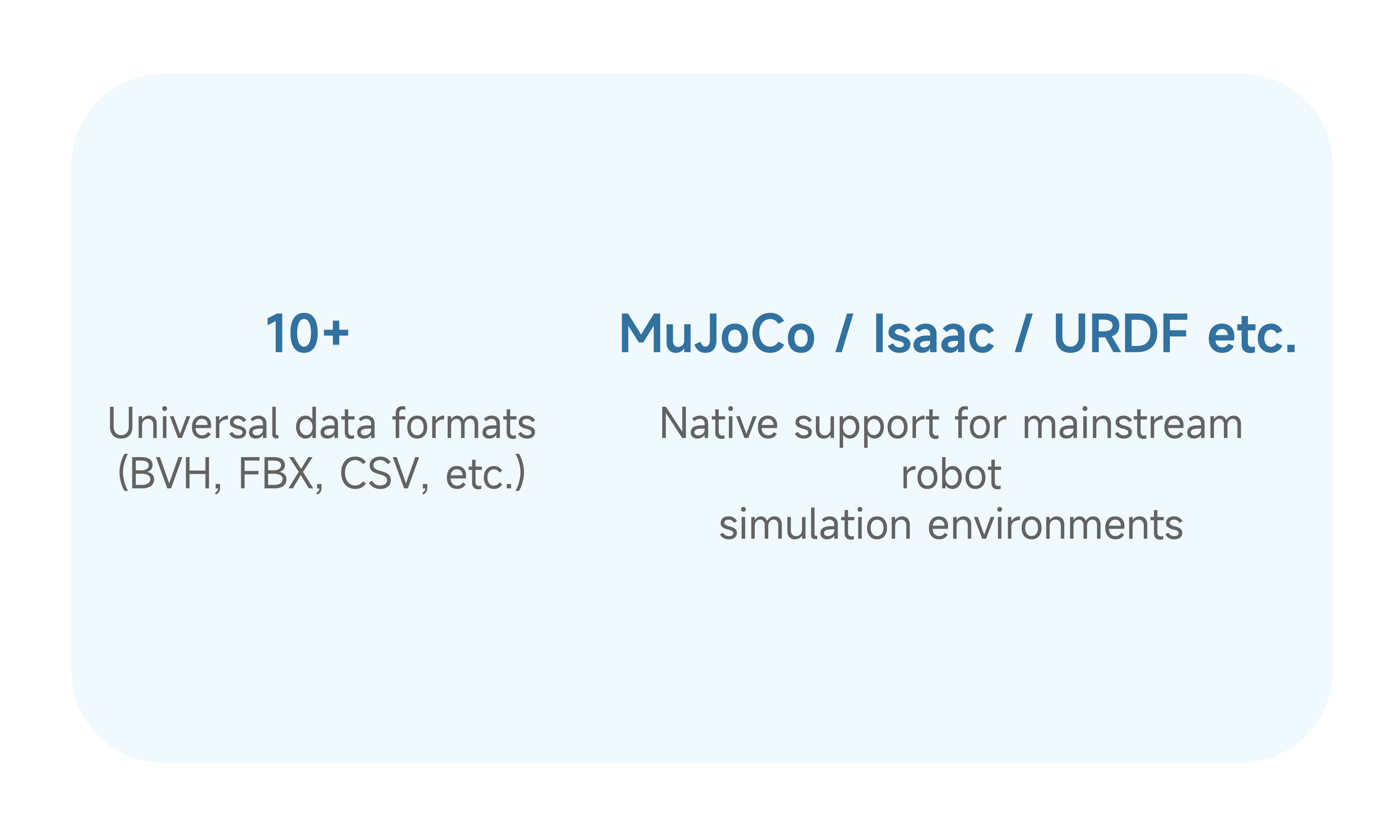 10+

Universal data formats (BVH, FBX, CSV, etc.)

MuJoCo / Isaac / URDF etc.

Native support for mainstream robot simulation environments